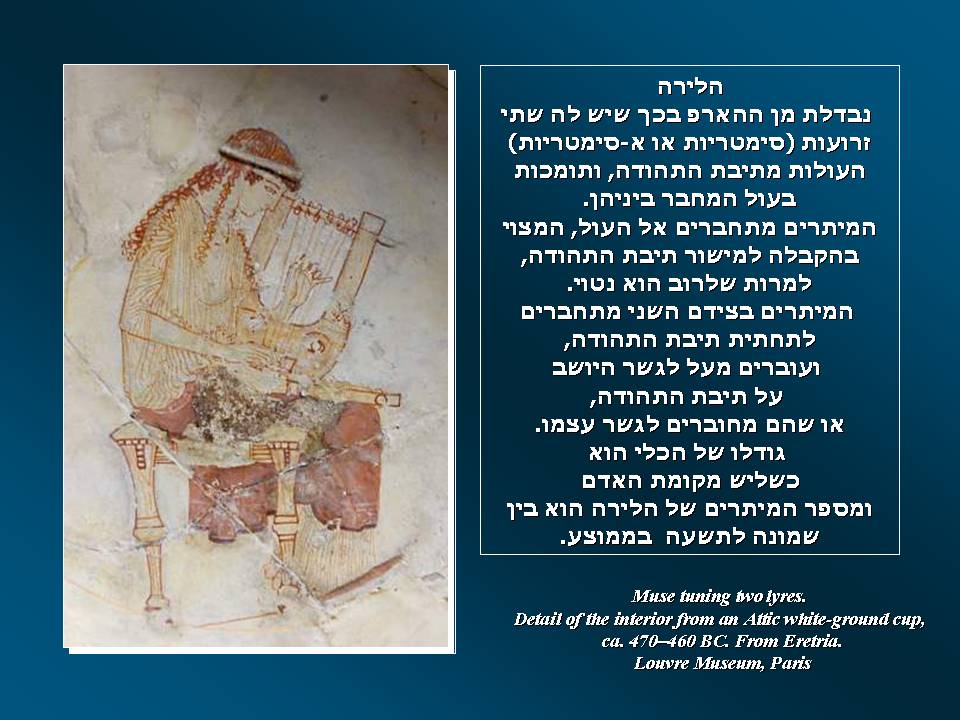 הלירה
נבדלת מן ההארפ בכך שיש לה שתי זרועות (סימטריות או א-סימטריות) העולות מתיבת התהודה, ותומכות בעול המחבר ביניהן.
המיתרים מתחברים אל העול, המצוי בהקבלה למישור תיבת התהודה, למרות שלרוב הוא נטוי.
המיתרים בצידם השני מתחברים לתחתית תיבת התהודה, ועוברים מעל לגשר היושב על תיבת התהודה, או שהם מחוברים לגשר עצמו.
גודלו של הכלי הוא כשליש מקומת האדם ומספר המיתרים של הלירה הוא בין שמונה לתשעה בממוצע.

Muse tuning two lyres.
Detail of the interior from an Attic white-ground cup, ca. 470–460 BC. From Eretria.
Louvre Museum, Paris